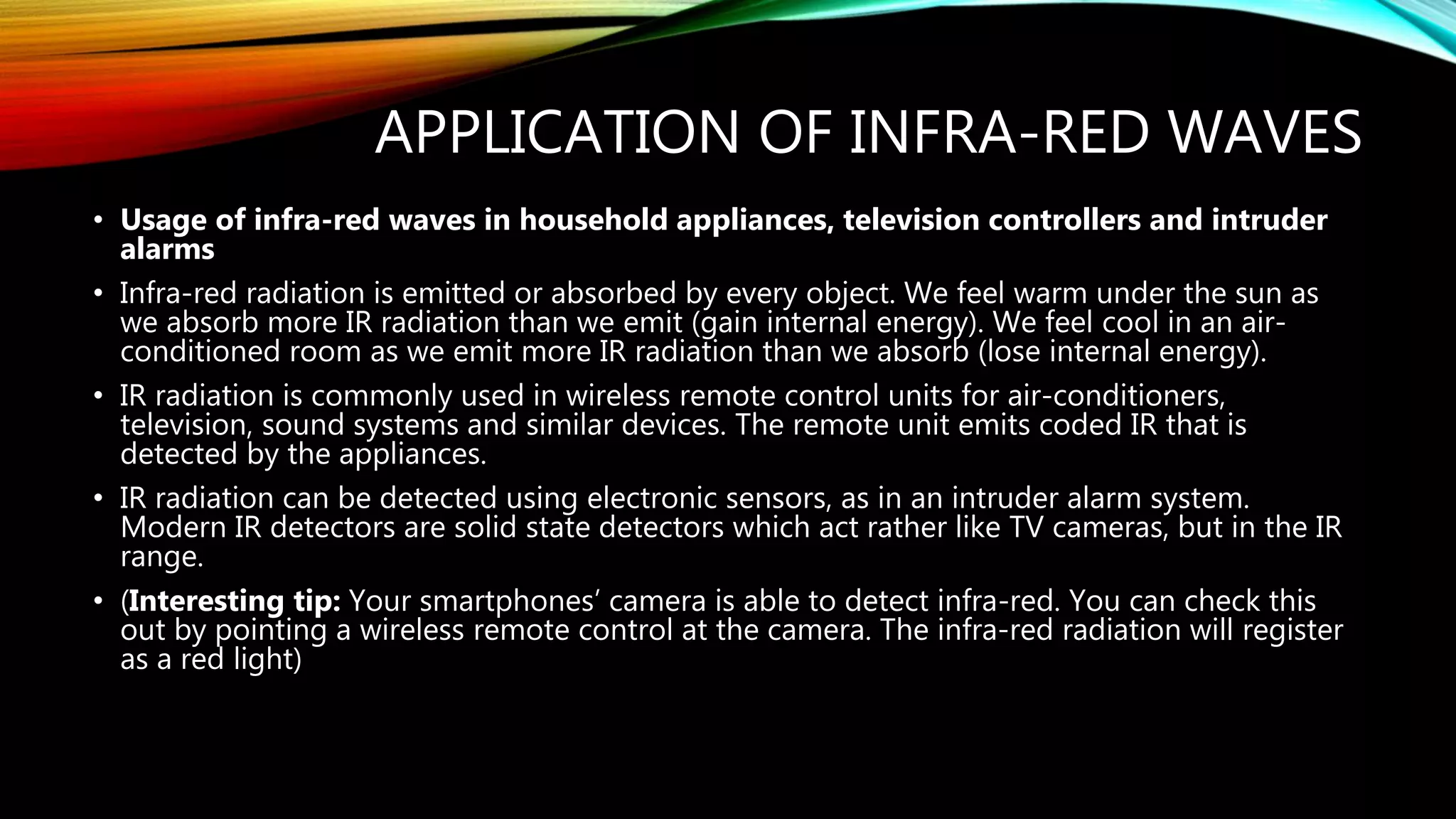 APPLICATION OF INFRA-RED WAVES

• Usage of infra-red waves in household appliances, television controllers and intruder alarms

• Infra-red radiation is emitted or absorbed by every object. We feel warm under the sun as we absorb more IR radiation than we emit (gain internal energy). We feel cool in an air-conditioned room as we emit more IR radiation than we absorb (lose internal energy).

• IR radiation is commonly used in wireless remote control units for air-conditioners, television, sound systems and similar devices. The remote unit emits coded IR that is detected by the appliances.

• IR radiation can be detected using electronic sensors, as in an intruder alarm system. Modern IR detectors are solid state detectors which act rather like TV cameras, but in the IR range.

• (Interesting tip: Your smartphones' camera is able to detect infra-red. You can check this out by pointing a wireless remote control at the camera. The infra-red radiation will register as a red light)